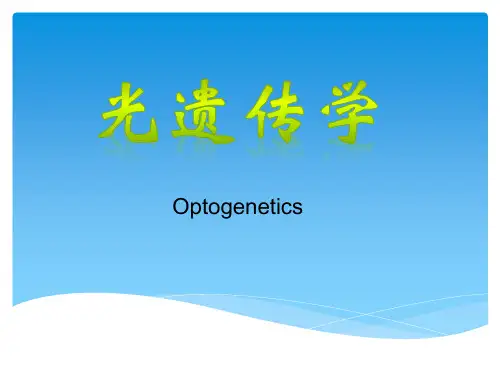 光遗传学

Optogenetics